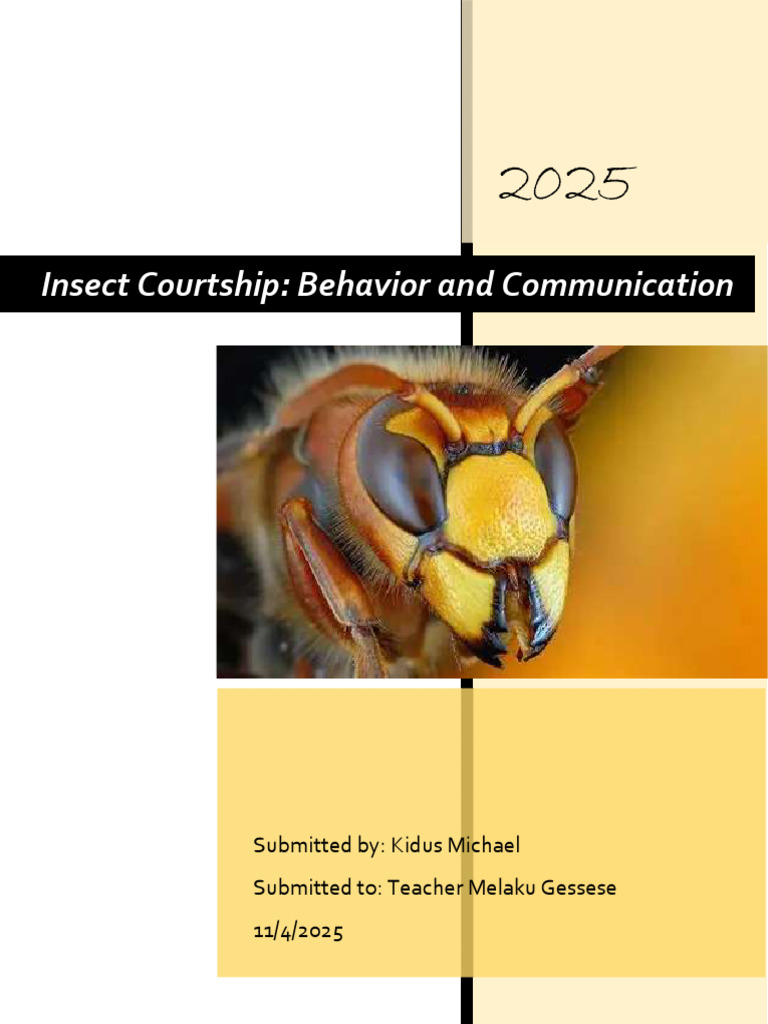 2025

Insect Courtship: Behavior and Communication

Submitted by: Kidus Michael

Submitted to: Teacher Melaku Gessese

11/4/2025